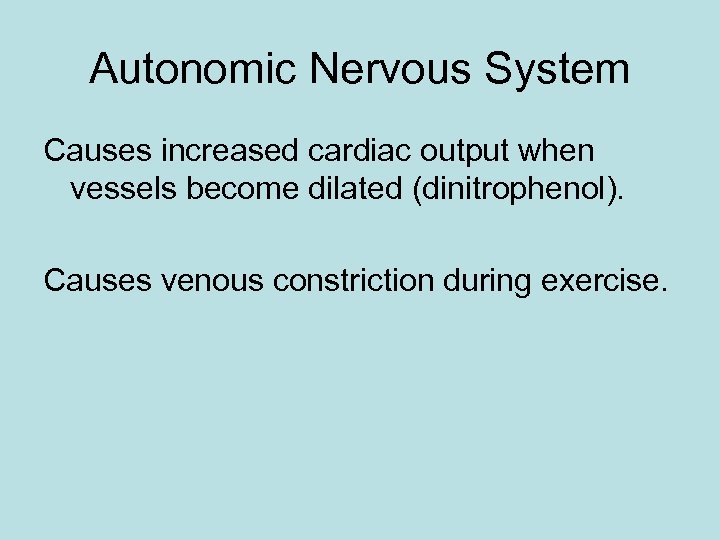 Autonomic Nervous System

Causes increased cardiac output when vessels become dilated (dinitrophenol).

Causes venous constriction during exercise.